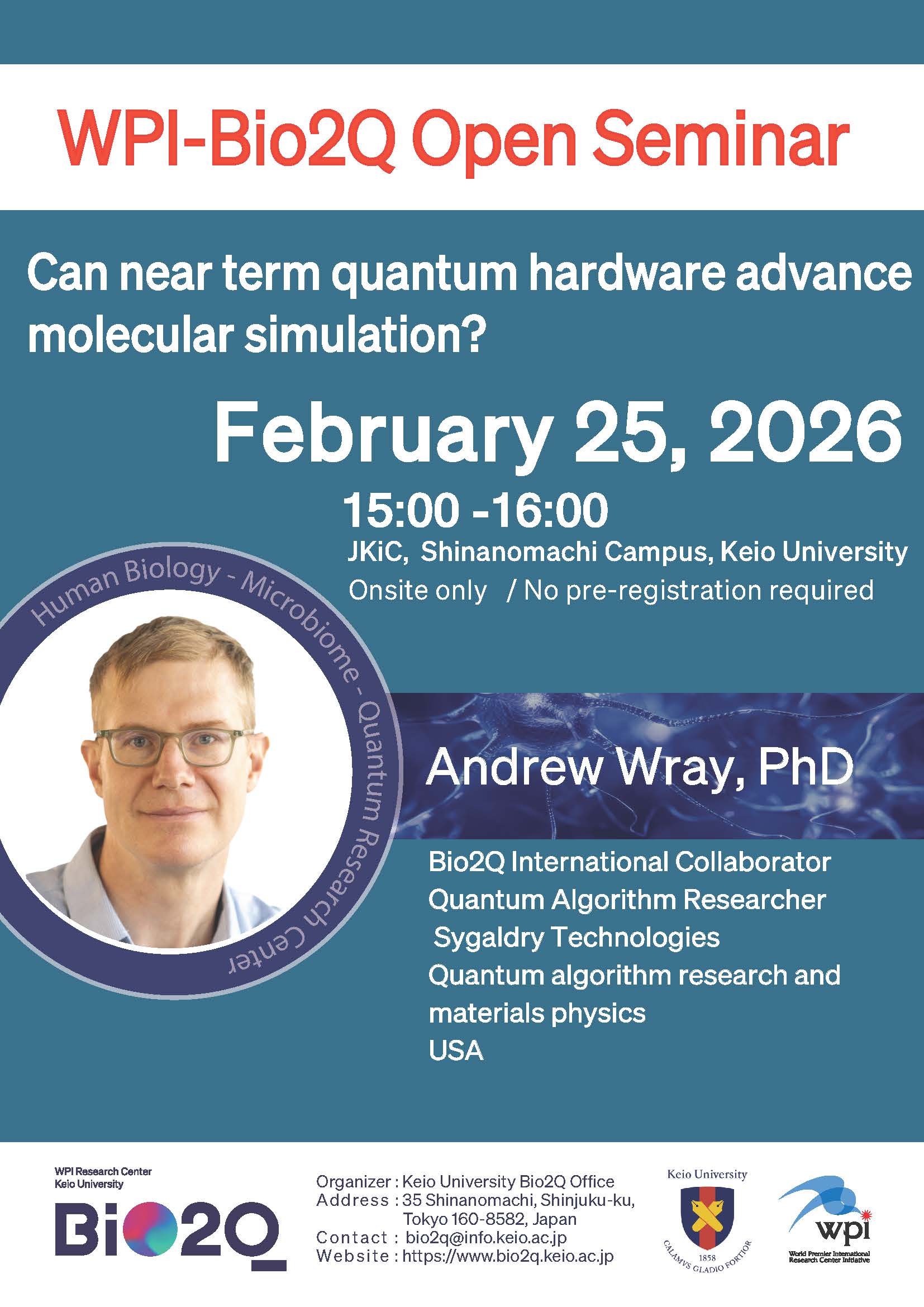 WPI-Bio2Q Open Seminar

Can near term quantum hardware advance molecular simulation?

February 25, 2026

15:00 -16:00

JKiC, Shinanomachi Campus, Keio University

Onsite only / No pre-registration required

Human Biology - Microbiome - Quantum Research Center

Andrew Wray, PhD

Bio2Q International Collaborator
Quantum Algorithm Researcher
Sygaldry Technologies
Quantum algorithm research and materials physics
USA

WPI Research Center
Keio University

Bio2Q

Organizer : Keio University Bio2Q Office
Address : 35 Shinanomachi, Shinjuku-ku, Tokyo 160-8582, Japan
Contact : bio2q@info.keio.ac.jp
Website : https://www.bio2q.keio.ac.jp

Keio University
1858
CALAMVS GLADIO FORTIOR

wpi
World Premier International Research Center Initiative